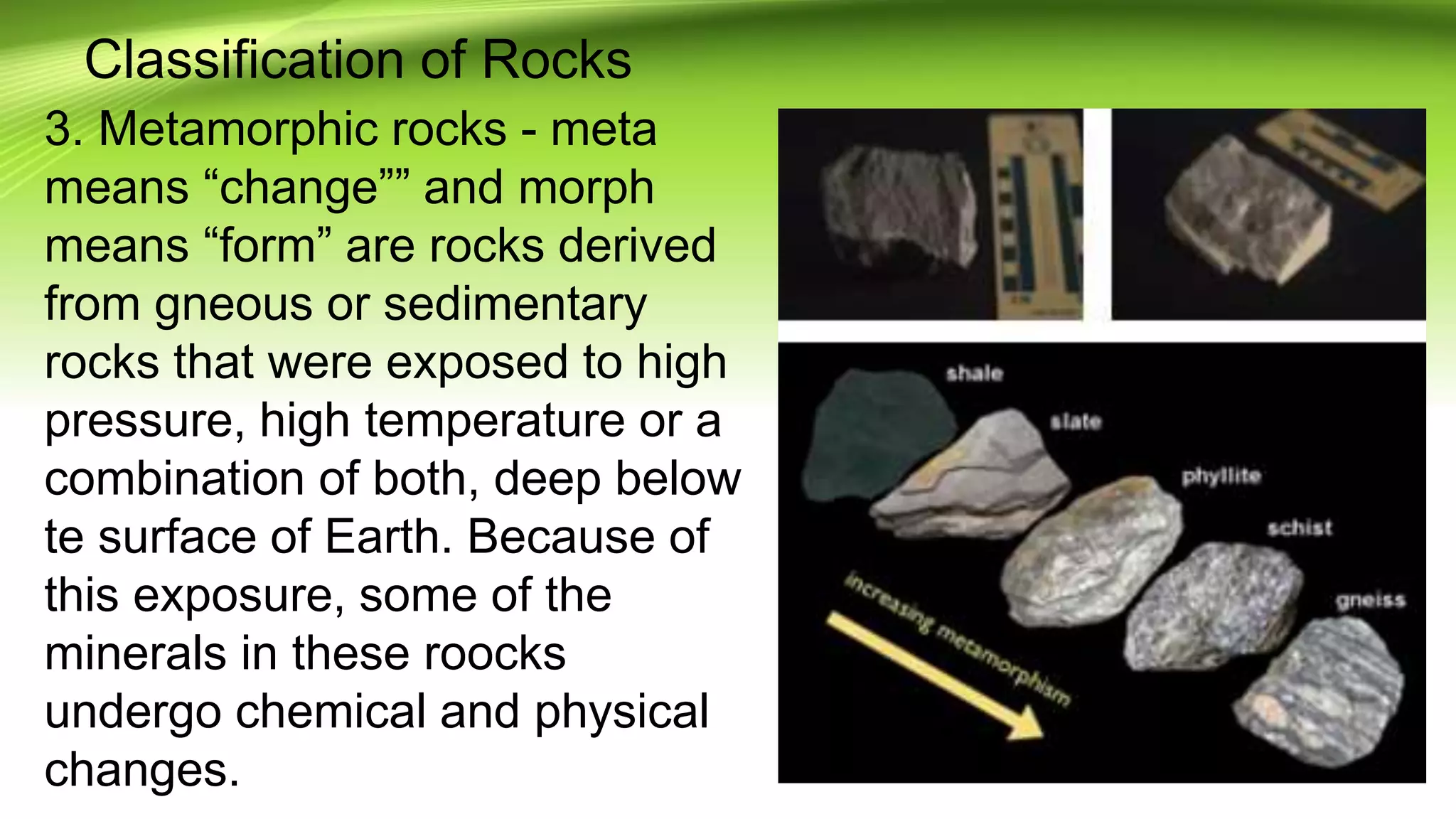 Classification of Rocks

3. Metamorphic rocks - meta means “change”” and morph means “form” are rocks derived from gneous or sedimentary rocks that were exposed to high pressure, high temperature or a combination of both, deep below te surface of Earth. Because of this exposure, some of the minerals in these roocks undergo chemical and physical changes.

shale
slate
phyllite
schist
gneiss
increasing metamorphism